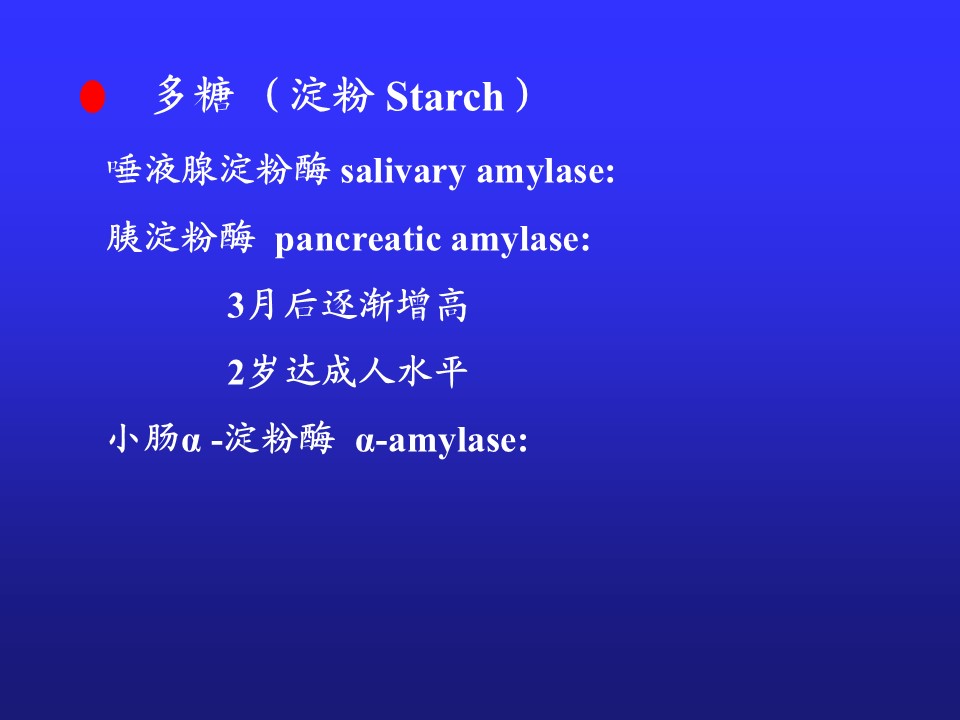 多糖 （淀粉 Starch）

唾液腺淀粉酶 salivary amylase:

胰淀粉酶 pancreatic amylase:

3月后逐渐增高

2岁达成人水平

小肠α -淀粉酶 α-amylase: